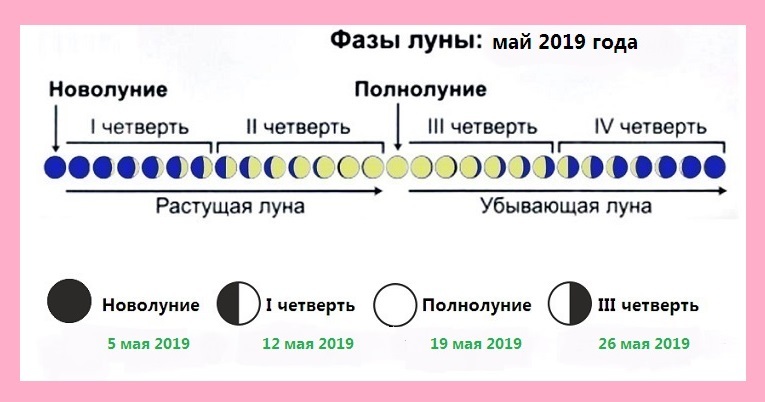 Фазы луны: май 2019 года

Новолуние

Полнолуние

I четверть

II четверть

III четверть

IV четверть

Растущая луна

Убывающая луна

Новолуние
5 мая 2019

I четверть
12 мая 2019

Полнолуние
19 мая 2019

III четверть
26 мая 2019